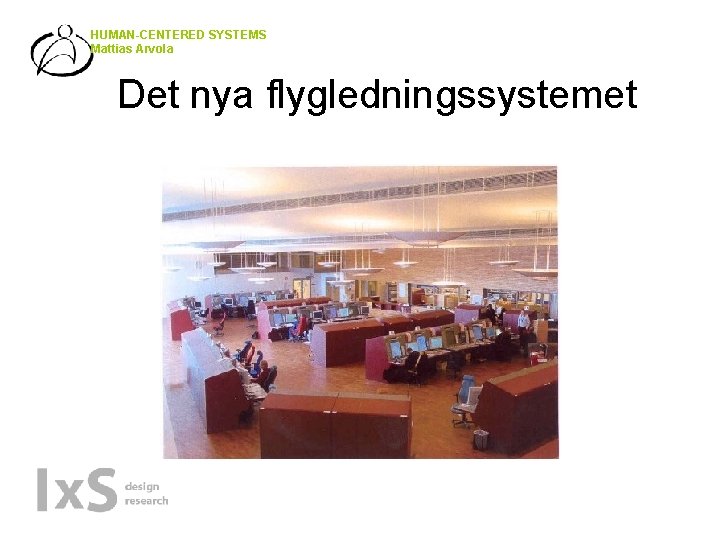 HUMAN-CENTERED SYSTEMS
Mattias Arvola

Det nya flygledningssystemet

IxS design research